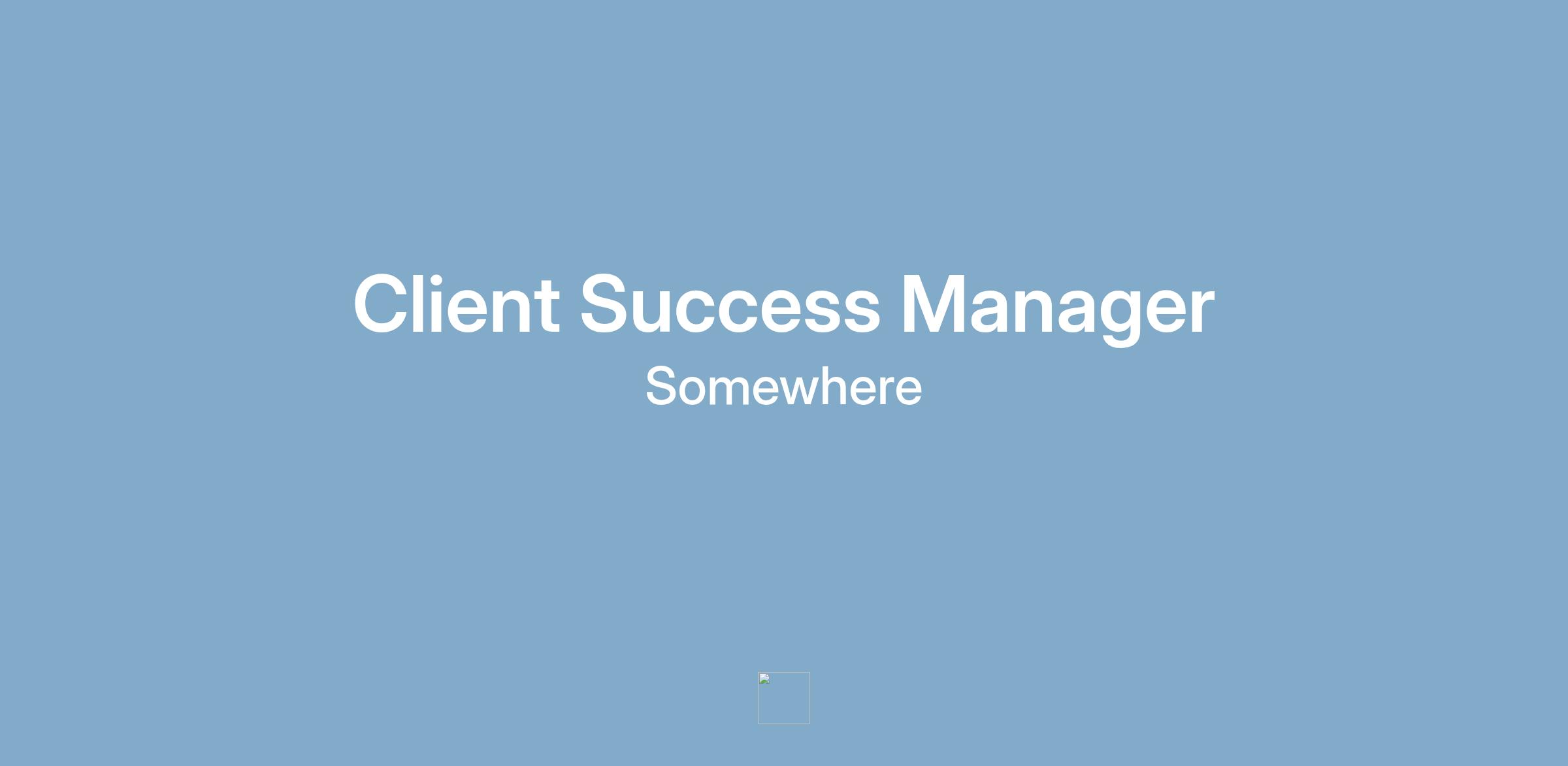 Client Success Manager

Somewhere